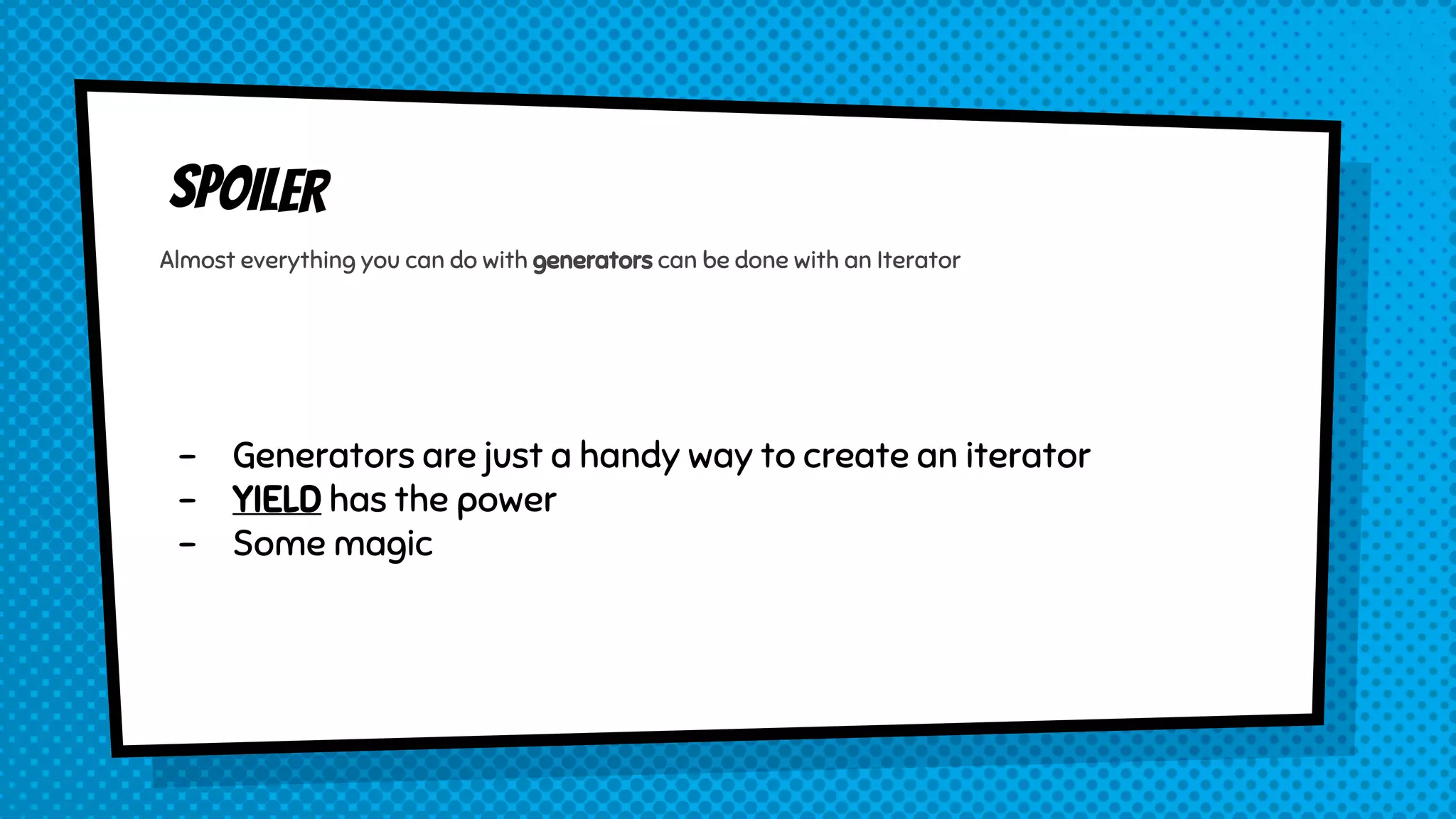 SPOILER

Almost everything you can do with generators can be done with an Iterator

- Generators are just a handy way to create an iterator
- YIELD has the power
- Some magic